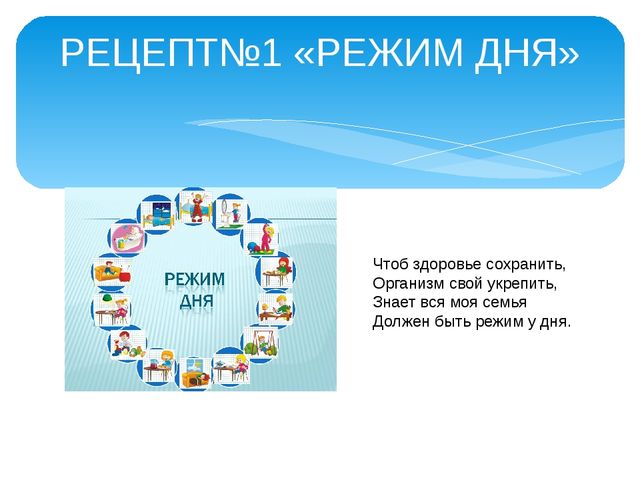 РЕЦЕПТ№1 «РЕЖИМ ДНЯ»

РЕЖИМ ДНЯ

Чтоб здоровье сохранить,
Организм свой укрепить,
Знает вся моя семья
Должен быть режим у дня.